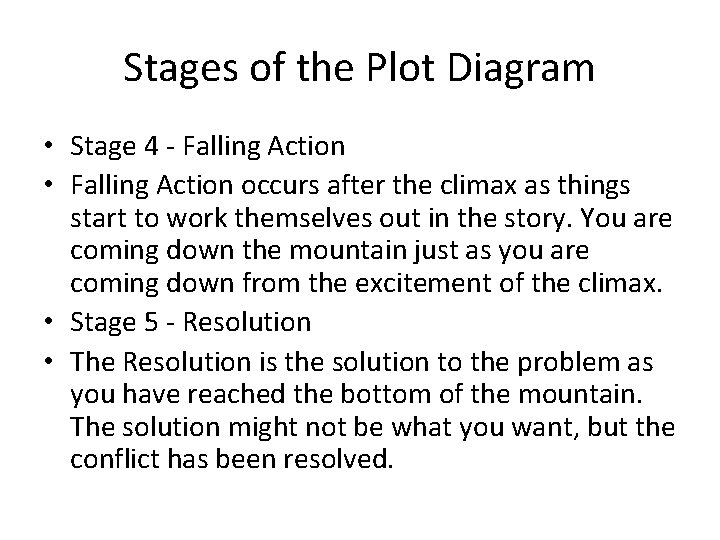 Stages of the Plot Diagram

• Stage 4 - Falling Action
• Falling Action occurs after the climax as things start to work themselves out in the story. You are coming down the mountain just as you are coming down from the excitement of the climax.
• Stage 5 - Resolution
• The Resolution is the solution to the problem as you have reached the bottom of the mountain. The solution might not be what you want, but the conflict has been resolved.